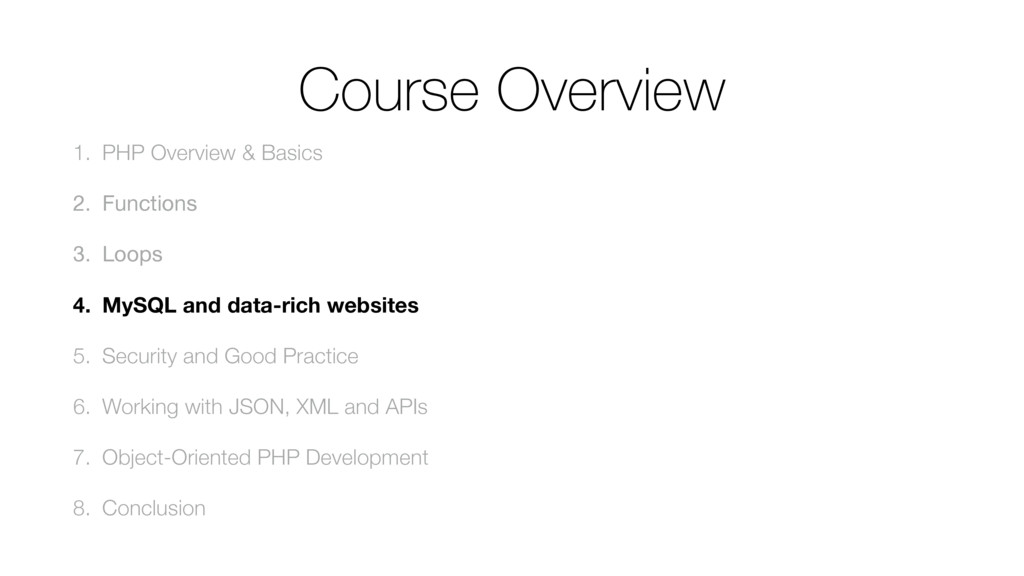 Course Overview

1. PHP Overview & Basics

2. Functions

3. Loops

4. MySQL and data-rich websites

5. Security and Good Practice

6. Working with JSON, XML and APIs

7. Object-Oriented PHP Development

8. Conclusion